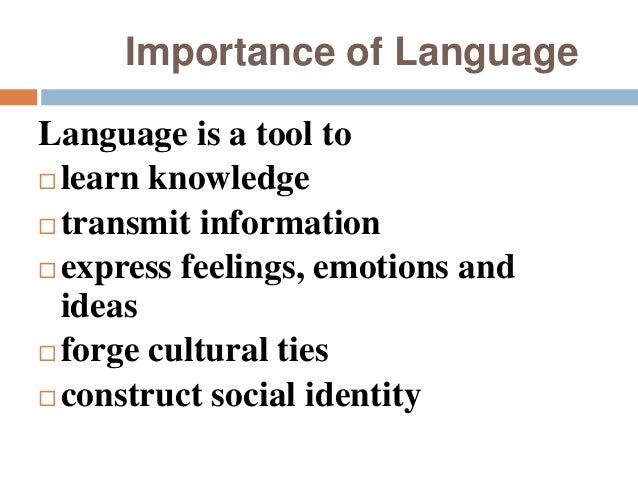 Importance of Language

Language is a tool to
□ learn knowledge
□ transmit information
□ express feelings, emotions and ideas
□ forge cultural ties
□ construct social identity